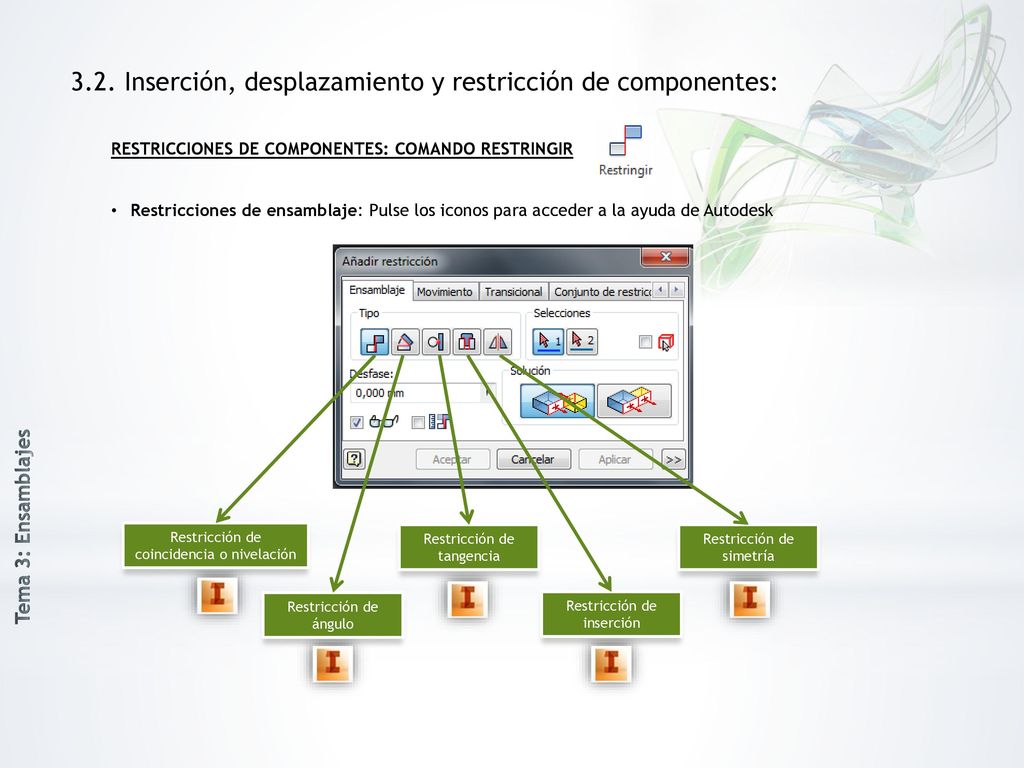 3.2. Inserción, desplazamiento y restricción de componentes:

RESTRICCIONES DE COMPONENTES: COMANDO RESTRINGIR

Restringir

• Restricciones de ensamblaje: Pulse los iconos para acceder a la ayuda de Autodesk

Añadir restricción

Ensamblaje Movimiento Transicional Conjunto de restric

Tipo

Selecciones

1 2

Desfase:

0,000 mm

Solución

Aceptar Cancelar Aplicar >>

Tema 3: Ensamblajes

Restricción de coincidencia o nivelación

Restricción de ángulo

Restricción de tangencia

Restricción de inserción

Restricción de simetría